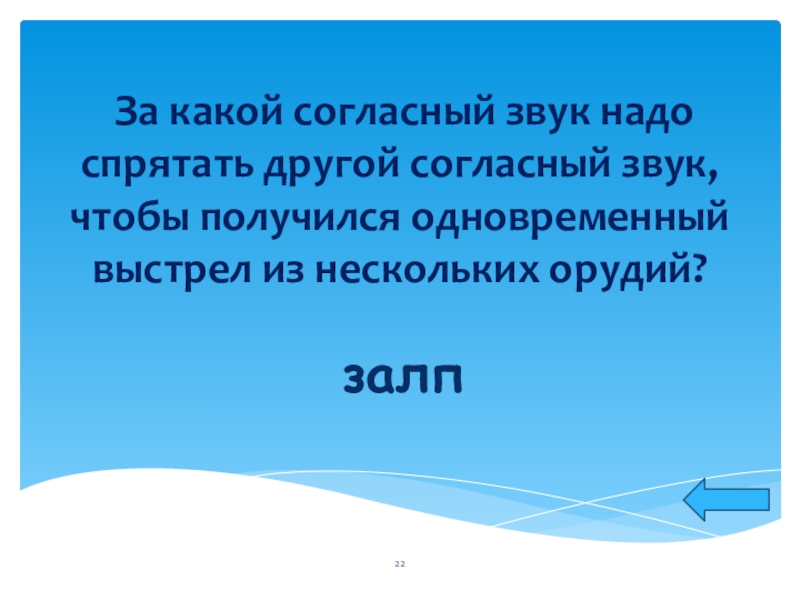 За какой согласный звук надо спрятать другой согласный звук, чтобы получился одновременный выстрел из нескольких орудий?

залп

22